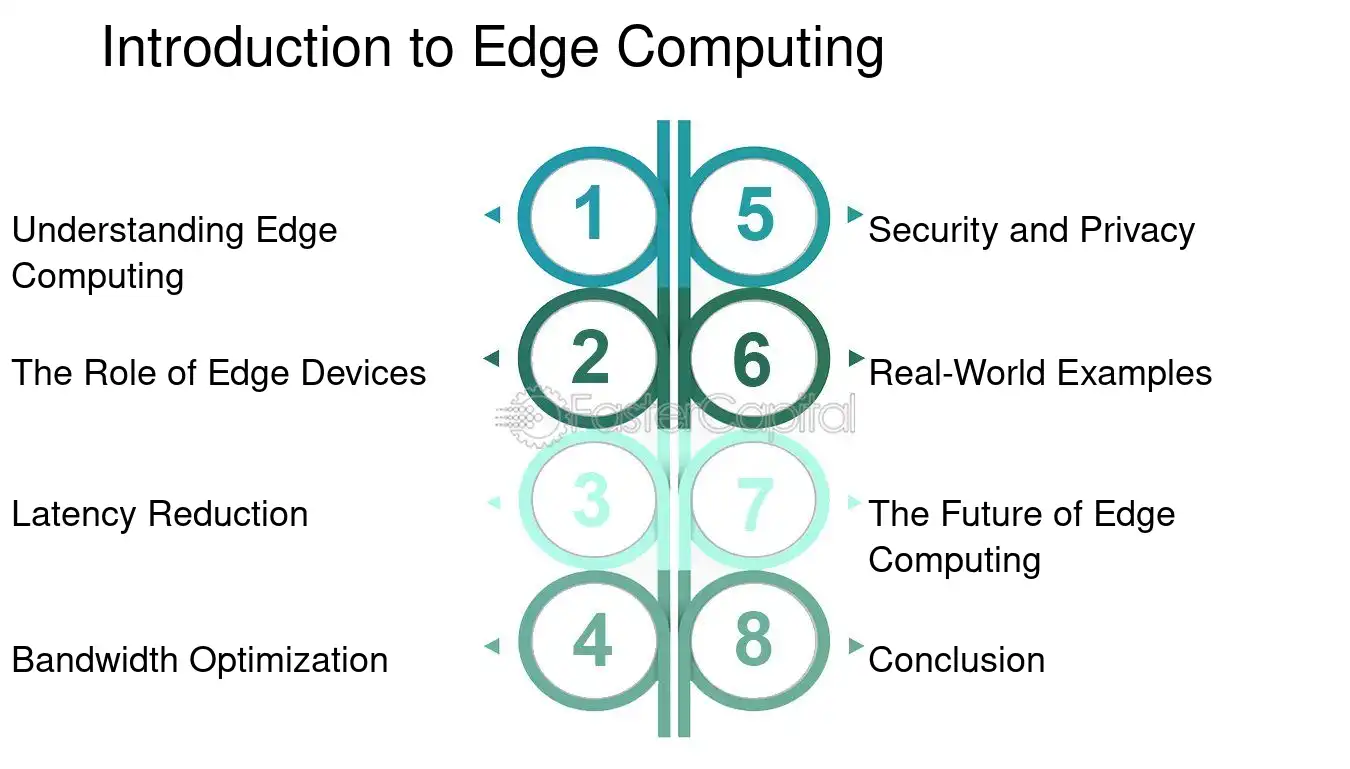 Introduction to Edge Computing

1 Understanding Edge Computing

2 The Role of Edge Devices

3 Latency Reduction

4 Bandwidth Optimization

5 Security and Privacy

6 Real-World Examples

7 The Future of Edge Computing

8 Conclusion

FasterCapital